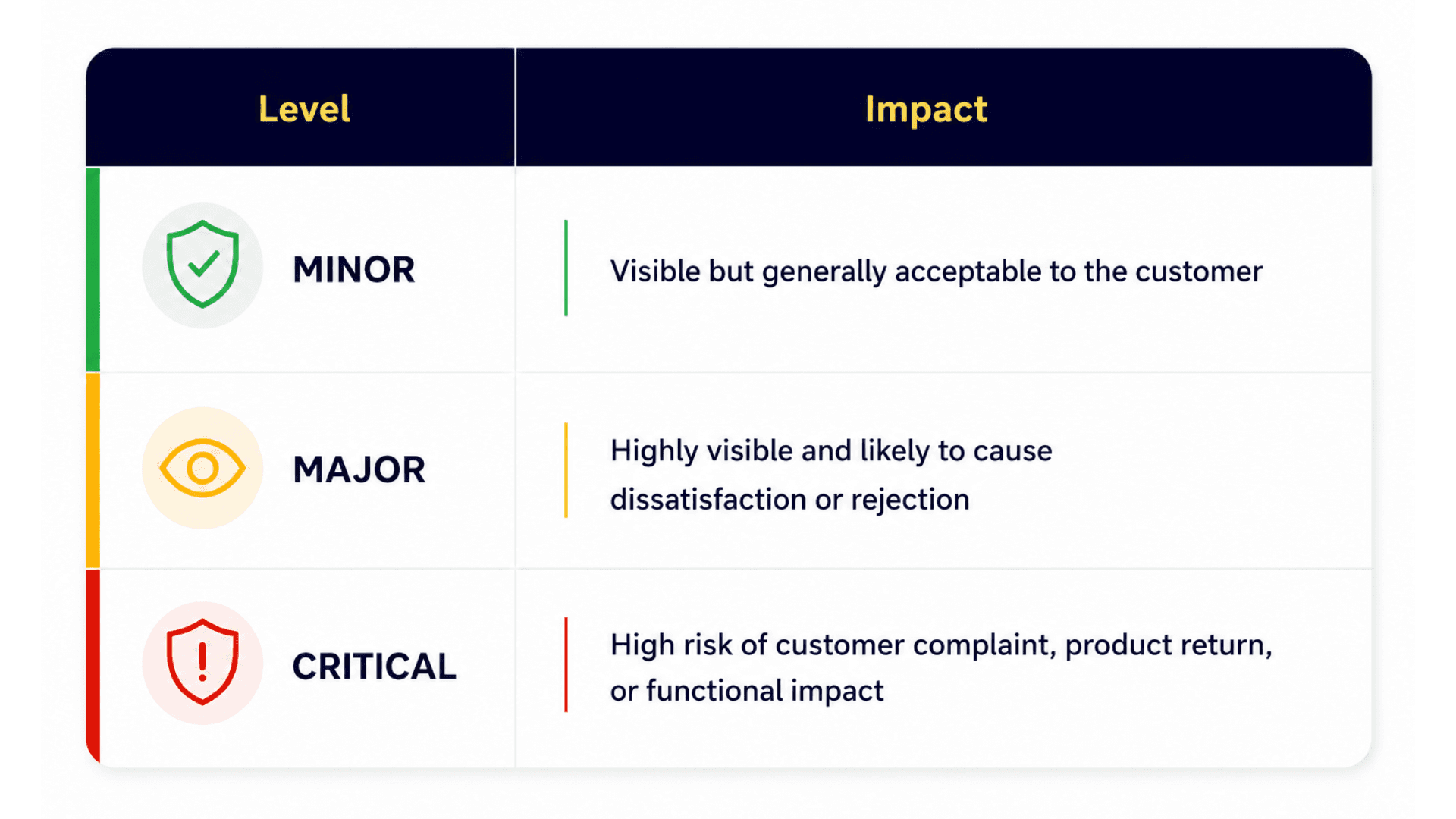 | Level | Impact |
|---|---|
| MINOR | Visible but generally acceptable to the customer |
| MAJOR | Highly visible and likely to cause dissatisfaction or rejection |
| CRITICAL | High risk of customer complaint, product return, or functional impact |